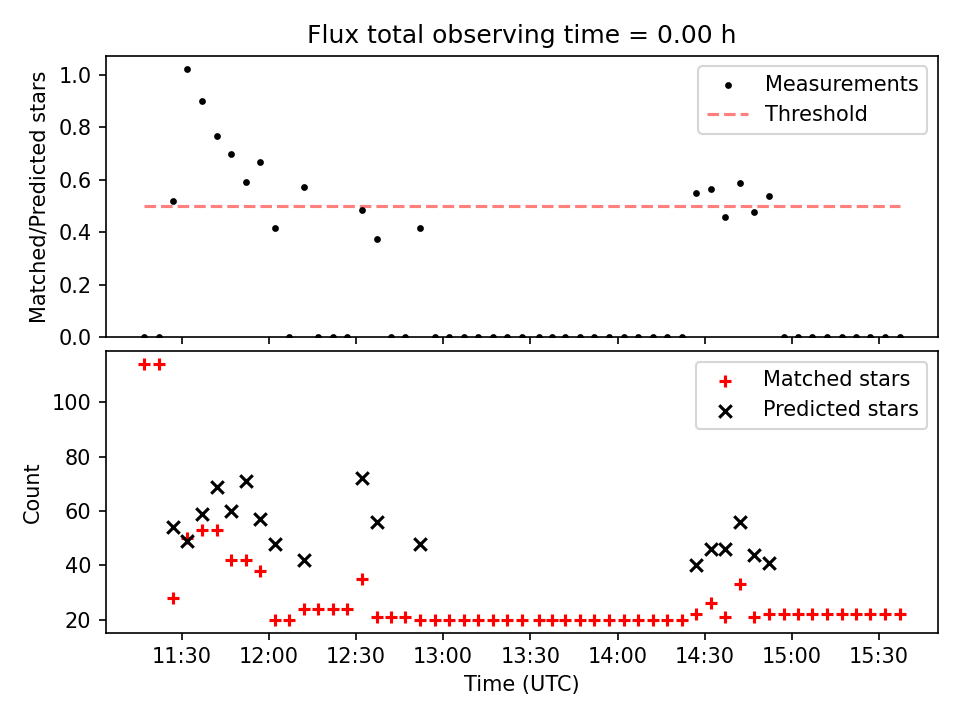 Flux total observing time = 0.00 h

Matched/Predicted stars

1.0
0.8
0.6
0.4
0.2
0.0

Measurements
Threshold

Count

100
80
60
40
20

Matched stars
Predicted stars

11:30
12:00
12:30
13:00
13:30
14:00
14:30
15:00
15:30

Time (UTC)